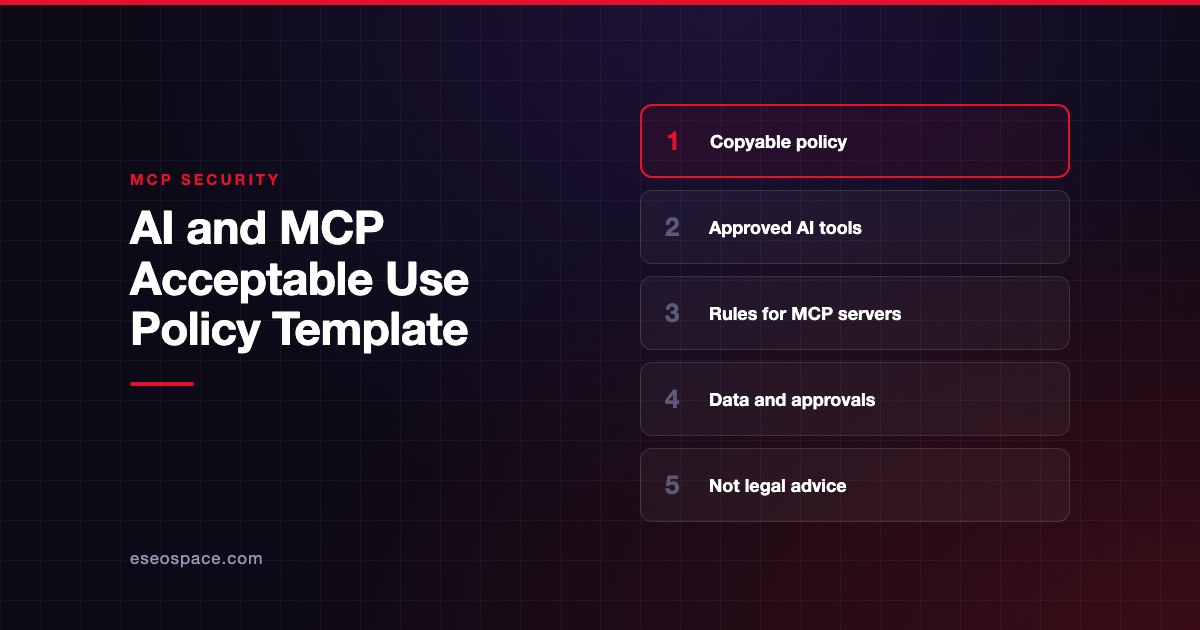 MCP SECURITY

AI and MCP Acceptable Use Policy Template

eseospace.com

1 Copyable policy

2 Approved AI tools

3 Rules for MCP servers

4 Data and approvals

5 Not legal advice